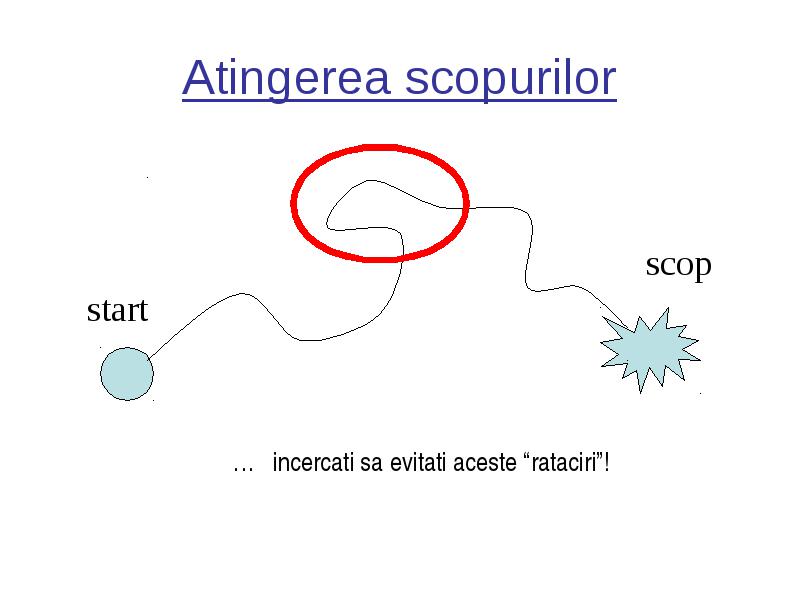 Atingerea scopurilor

scop

start

… incercati sa evitati aceste “rataciri”!